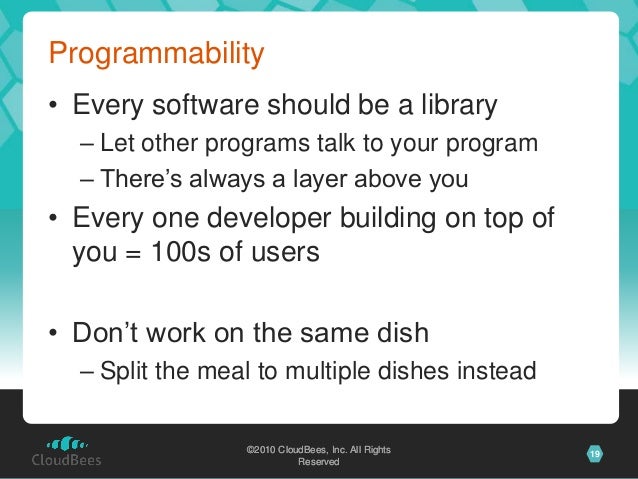 Programmability

• Every software should be a library
– Let other programs talk to your program
– There's always a layer above you

• Every one developer building on top of you = 100s of users

• Don't work on the same dish
– Split the meal to multiple dishes instead

CloudBees

©2010 CloudBees, Inc. All Rights Reserved

19